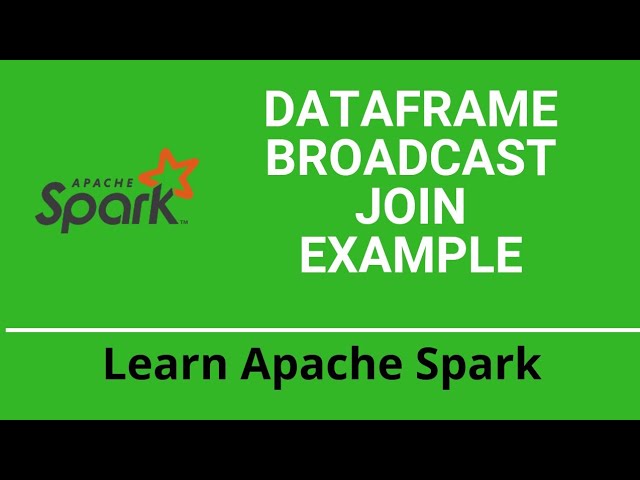 APACHE
Spark™

DATAFRAME BROADCAST JOIN EXAMPLE

Learn Apache Spark